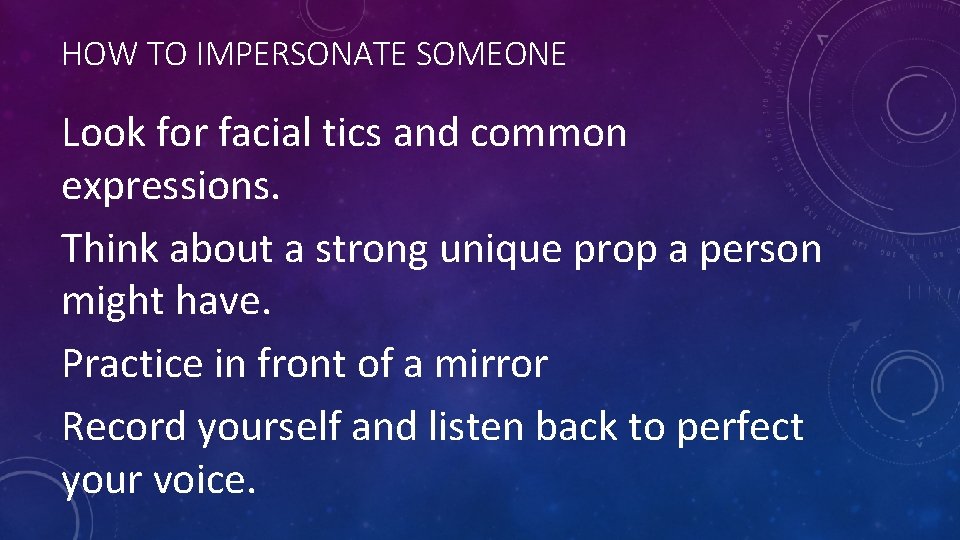 HOW TO IMPERSONATE SOMEONE

Look for facial tics and common expressions.

Think about a strong unique prop a person might have.

Practice in front of a mirror

Record yourself and listen back to perfect your voice.